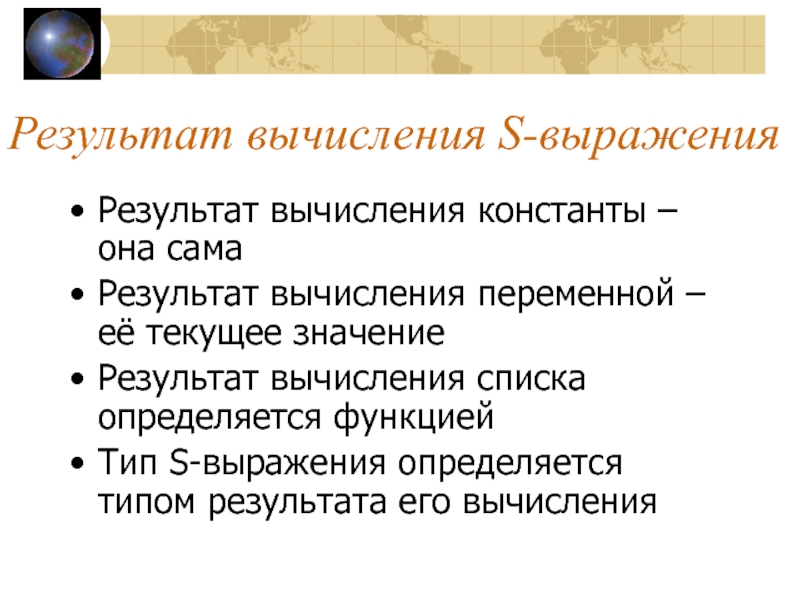 Результат вычисления S-выражения

• Результат вычисления константы – она сама
• Результат вычисления переменной – её текущее значение
• Результат вычисления списка определяется функцией
• Тип S-выражения определяется типом результата его вычисления